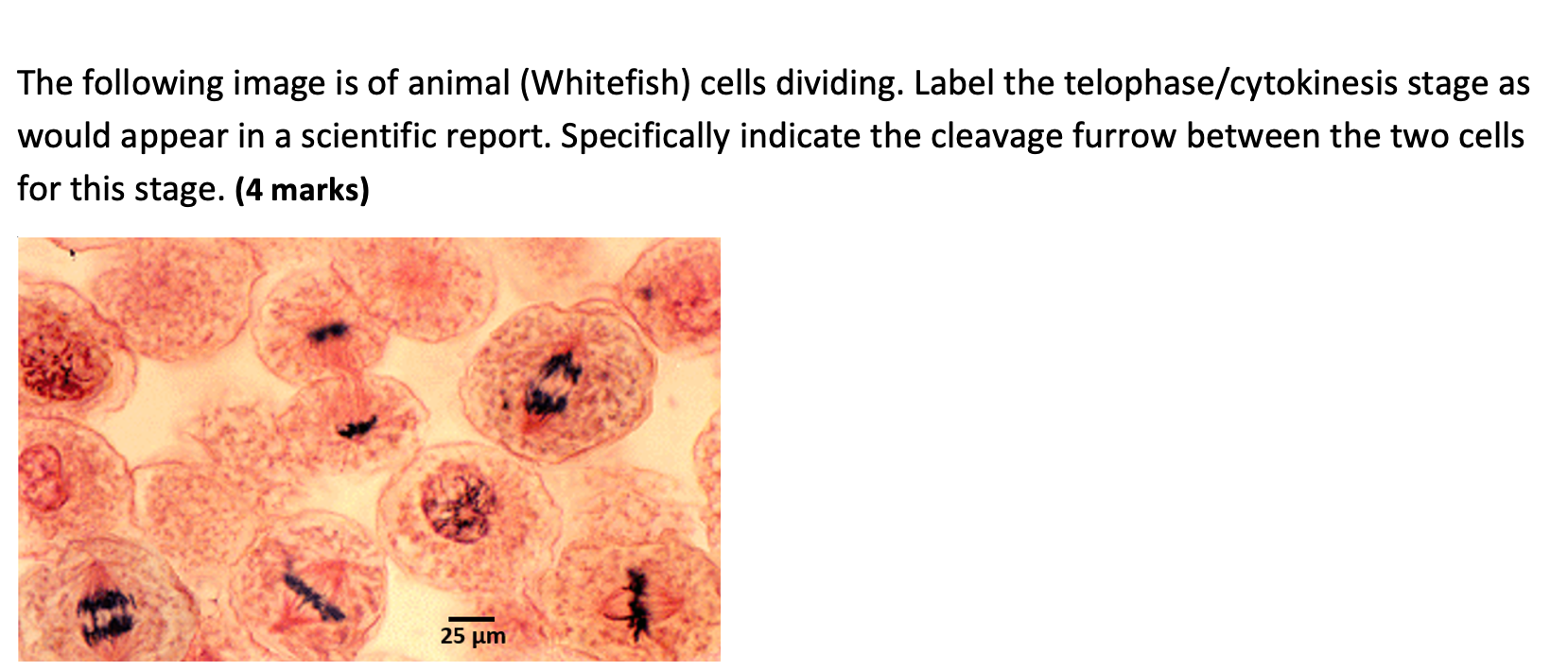 The following image is of animal (Whitefish) cells dividing. Label the telophase/cytokinesis stage as would appear in a scientific report. Specifically indicate the cleavage furrow between the two cells for this stage. **(4 marks)**

25 µm